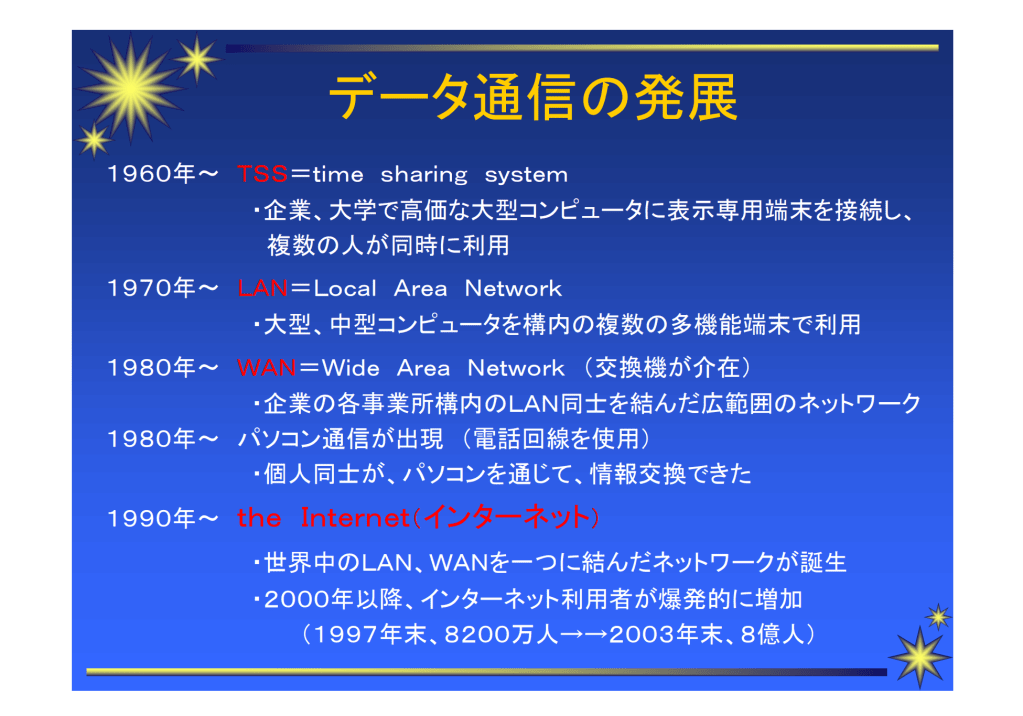 データ通信の発展

1960年～ TSS＝time sharing system
・企業、大学で高価な大型コンピュータに表示専用端末を接続し、複数の人が同時に利用

1970年～ LAN＝Local Area Network
・大型、中型コンピュータを構内の複数の多機能端末で利用

1980年～ WAN＝Wide Area Network （交換機が介在）
・企業の各事業所構内のLAN同士を結んだ広範囲のネットワーク

1980年～ パソコン通信が出現 （電話回線を使用）
・個人同士が、パソコンを通じて、情報交換できた

1990年～ the Internet（インターネット）
・世界中のLAN、WANを一つに結んだネットワークが誕生
・2000年以降、インターネット利用者が爆発的に増加
（1997年末、8200万人→→2003年末、8億人）